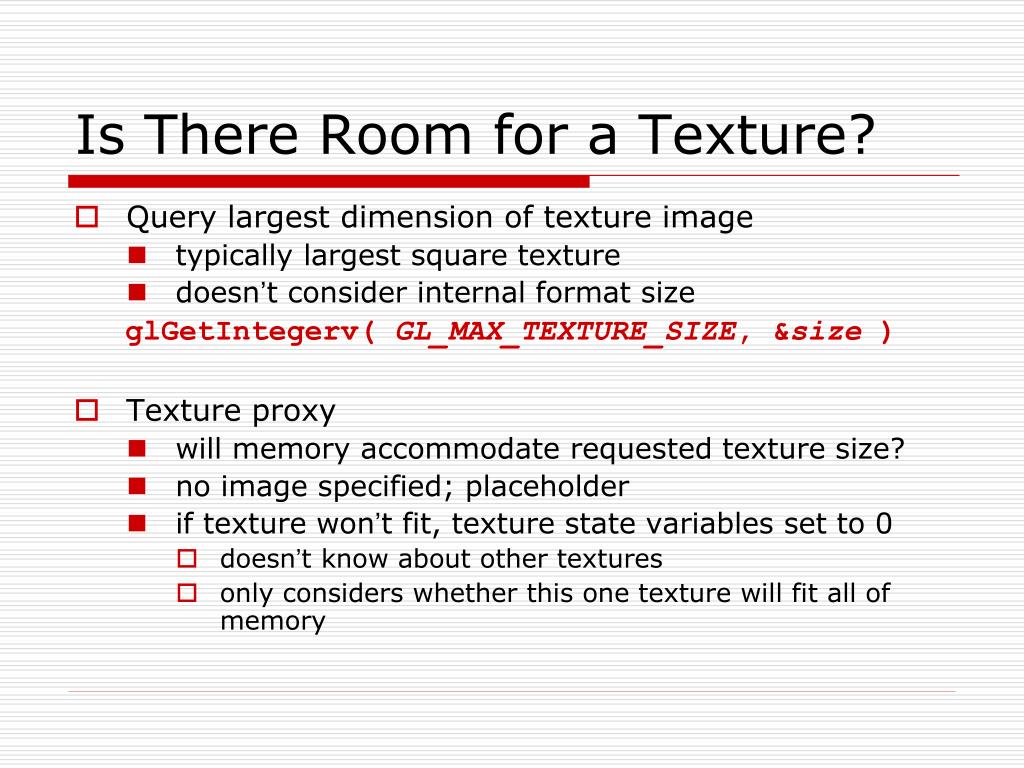 Is There Room for a Texture?

Query largest dimension of texture image
typically largest square texture
doesn't consider internal format size
glGetIntegerv( GL_MAX_TEXTURE_SIZE, &size )

Texture proxy
will memory accommodate requested texture size?
no image specified; placeholder
if texture won't fit, texture state variables set to 0
doesn't know about other textures
only considers whether this one texture will fit all of memory